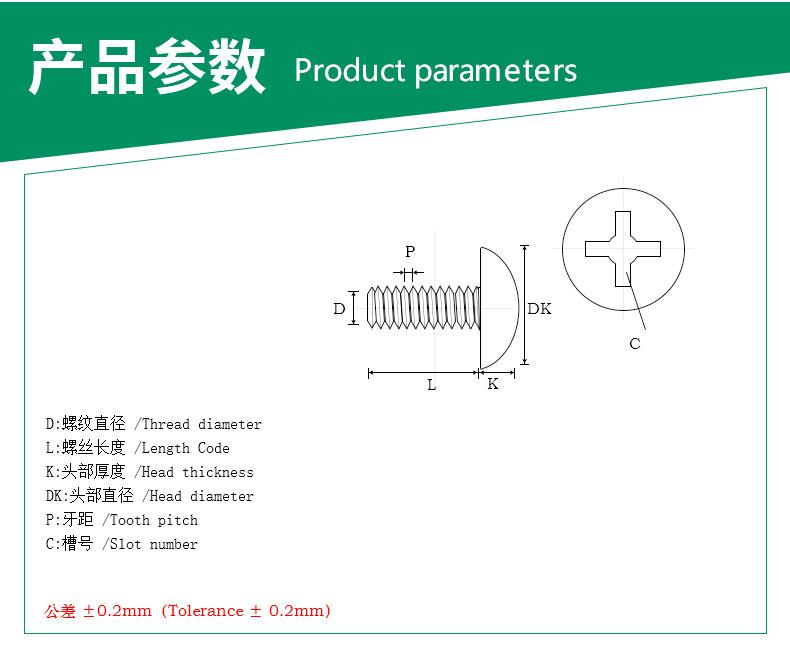 产品参数 Product parameters

P

D

DK

L

K

C

D:螺纹直径 /Thread diameter
L:螺丝长度 /Length Code
K:头部厚度 /Head thickness
DK:头部直径 /Head diameter
P:牙距 /Tooth pitch
C:槽号 /Slot number

公差 ±0.2mm (Tolerance ± 0.2mm)